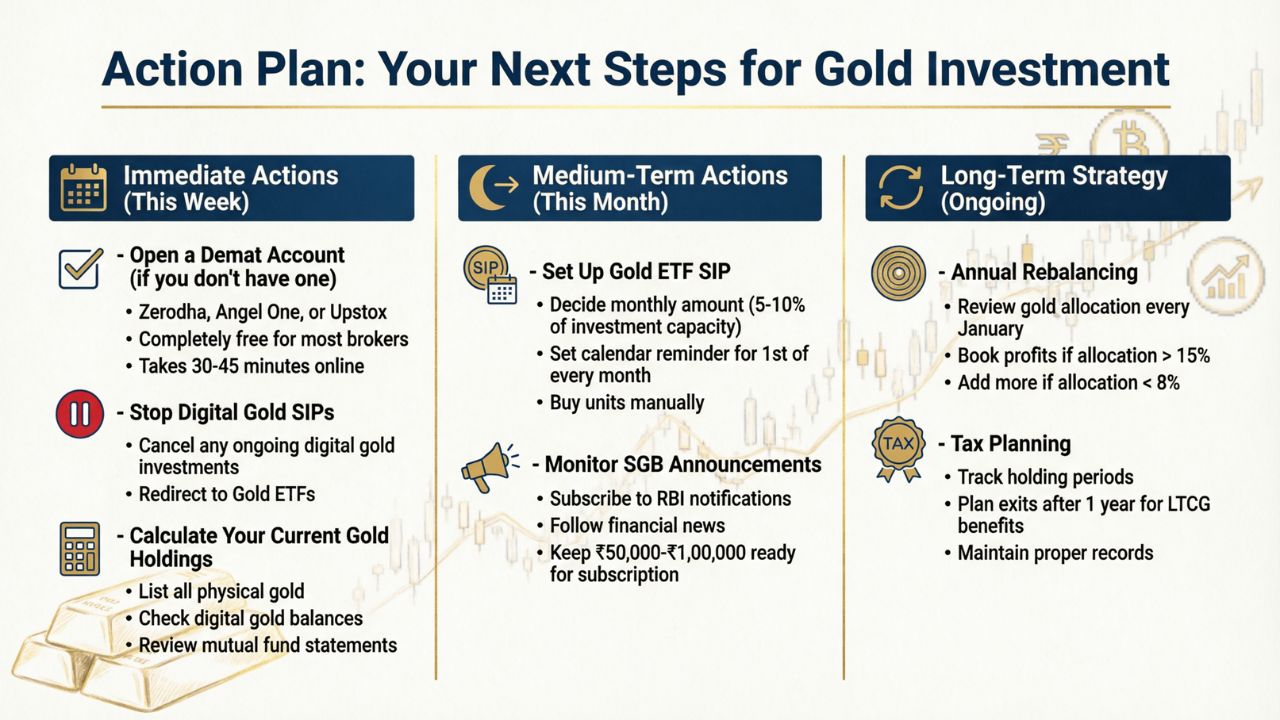 Action Plan: Your Next Steps for Gold Investment

Immediate Actions (This Week)

- Open a Demat Account (if you don't have one)
• Zerodha, Angel One, or Upstox
• Completely free for most brokers
• Takes 30-45 minutes online

- Stop Digital Gold SIPs
• Cancel any ongoing digital gold investments
• Redirect to Gold ETFs

- Calculate Your Current Gold Holdings
• List all physical gold
• Check digital gold balances
• Review mutual fund statements

Medium-Term Actions (This Month)

SIP
- Set Up Gold ETF SIP
• Decide monthly amount (5-10% of investment capacity)
• Set calendar reminder for 1st of every month
• Buy units manually

- Monitor SGB Announcements
• Subscribe to RBI notifications
• Follow financial news
• Keep ₹50,000-₹1,00,000 ready for subscription

Long-Term Strategy (Ongoing)

- Annual Rebalancing
• Review gold allocation every January
• Book profits if allocation > 15%
• Add more if allocation < 8%

TAX
- Tax Planning
• Track holding periods
• Plan exits after 1 year for LTCG benefits
• Maintain proper records